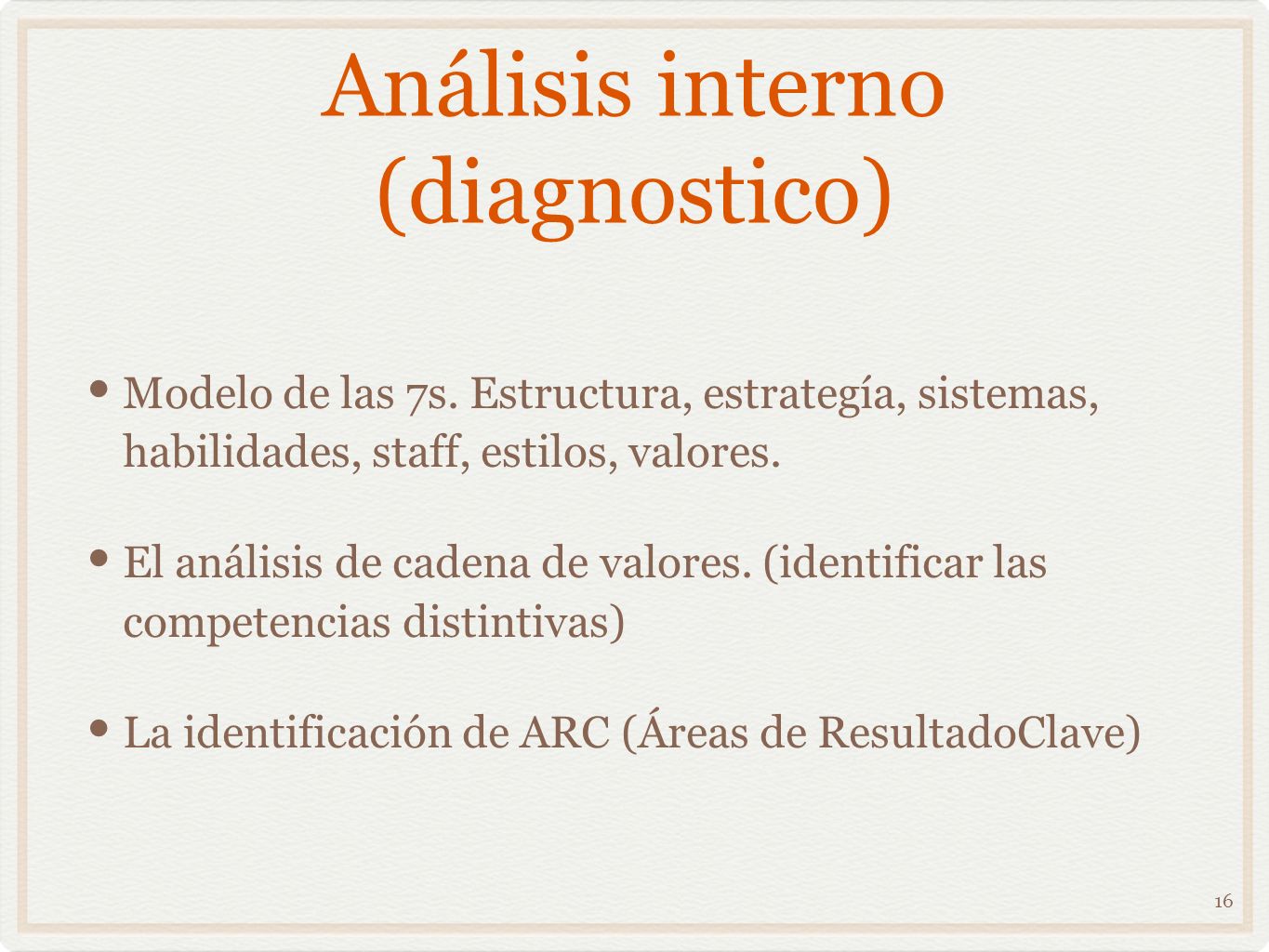 Análisis interno (diagnostico)

• Modelo de las 7s. Estructura, estrategía, sistemas, habilidades, staff, estilos, valores.

• El análisis de cadena de valores. (identificar las competencias distintivas)

• La identificación de ARC (Áreas de ResultadoClave)

16